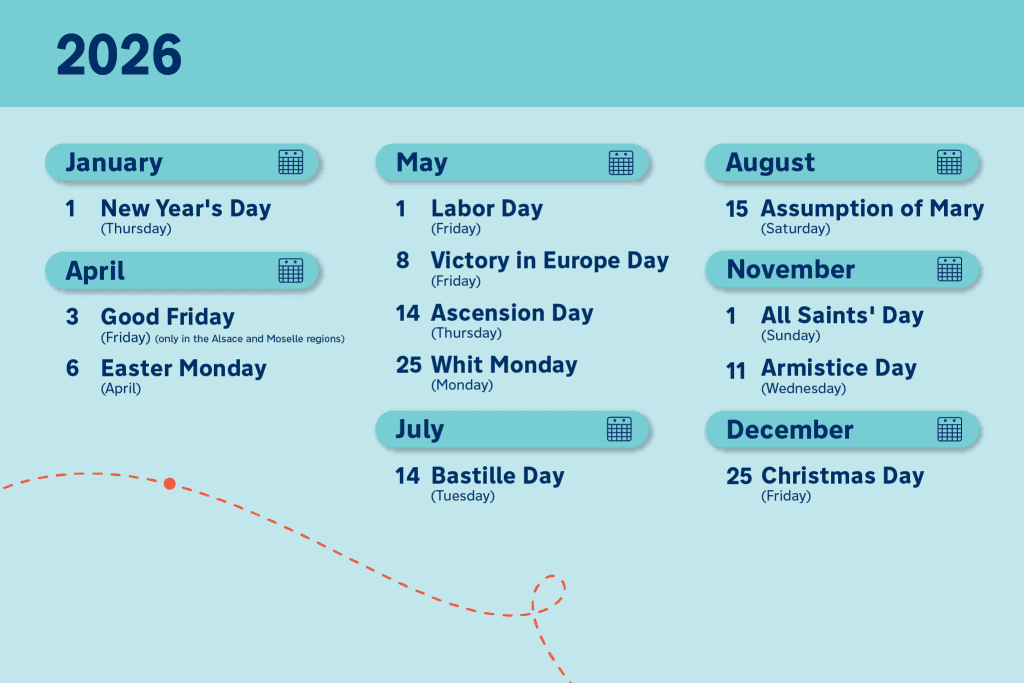 2026

January

1 New Year's Day
(Thursday)

April

3 Good Friday
(Friday) (only in the Alsace and Moselle regions)

6 Easter Monday
(April)

May

1 Labor Day
(Friday)

8 Victory in Europe Day
(Friday)

14 Ascension Day
(Thursday)

25 Whit Monday
(Monday)

July

14 Bastille Day
(Tuesday)

August

15 Assumption of Mary
(Saturday)

November

1 All Saints' Day
(Sunday)

11 Armistice Day
(Wednesday)

December

25 Christmas Day
(Friday)